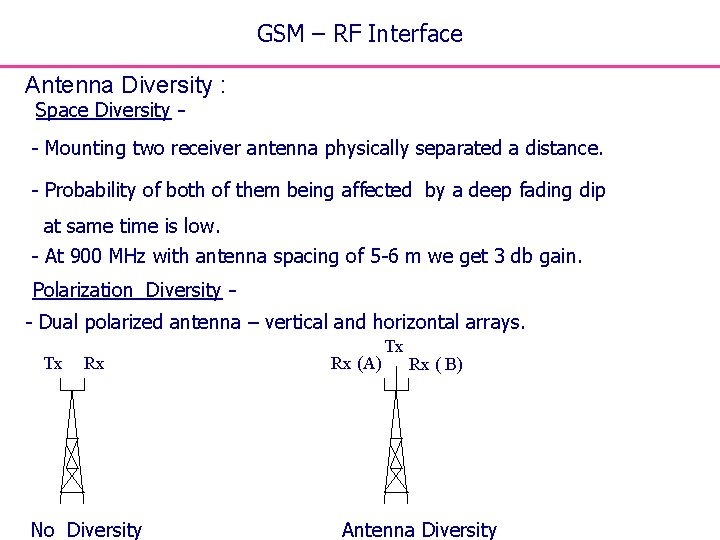 GSM – RF Interface

Antenna Diversity :

Space Diversity -

- Mounting two receiver antenna physically separated a distance.

- Probability of both of them being affected by a deep fading dip at same time is low.

- At 900 MHz with antenna spacing of 5-6 m we get 3 db gain.

Polarization Diversity -

- Dual polarized antenna – vertical and horizontal arrays.

Tx Rx

Tx

Rx (A) Rx ( B)

No Diversity

Antenna Diversity